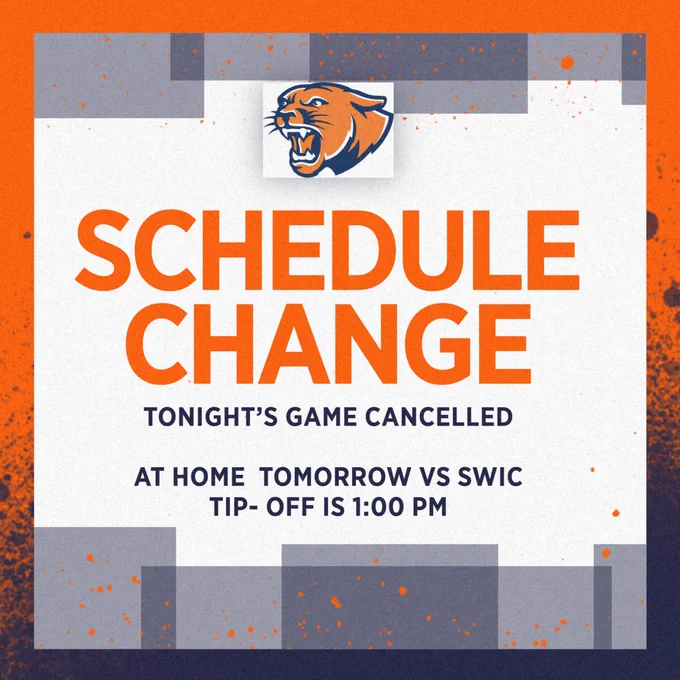 SCHEDULE CHANGE

TONIGHT'S GAME CANCELLED

AT HOME TOMORROW VS SWIC
TIP- OFF IS 1:00 PM